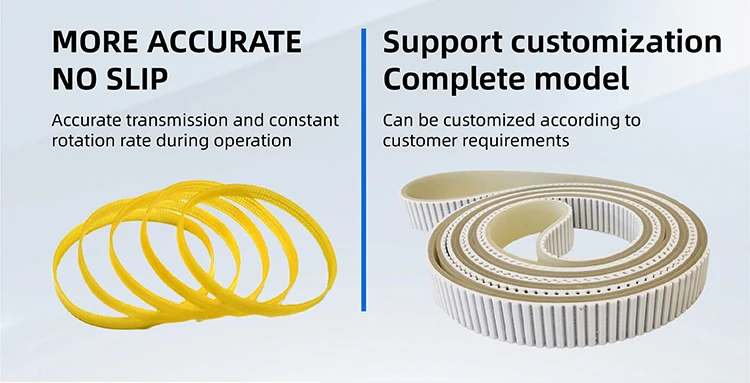 MORE ACCURATE
NO SLIP

Accurate transmission and constant rotation rate during operation

Support customization
Complete model

Can be customized according to customer requirements